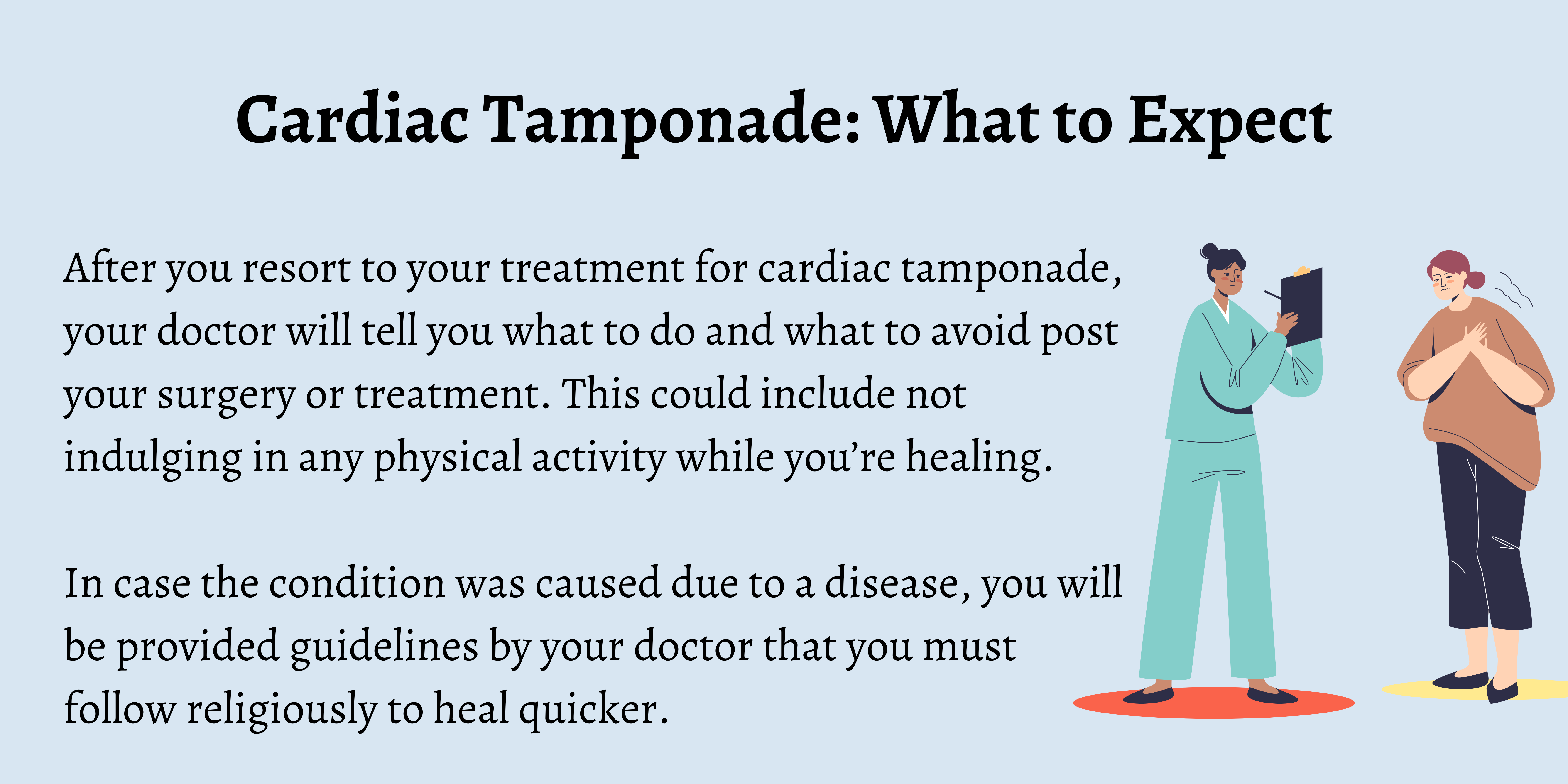 Cardiac Tamponade: What to Expect

After you resort to your treatment for cardiac tamponade, your doctor will tell you what to do and what to avoid post your surgery or treatment. This could include not indulging in any physical activity while you’re healing.

In case the condition was caused due to a disease, you will be provided guidelines by your doctor that you must follow religiously to heal quicker.